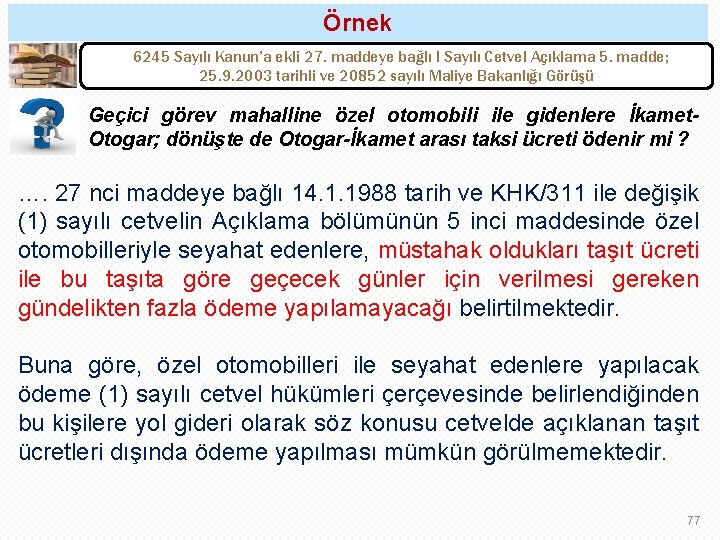 Örnek

6245 Sayılı Kanun'a ekli 27. maddeye bağlı I Sayılı Cetvel Açıklama 5. madde; 25.9.2003 tarihli ve 20852 sayılı Maliye Bakanlığı Görüşü

Geçici görev mahalline özel otomobili ile gidenlere İkamet-Otogar; dönüşte de Otogar-İkamet arası taksi ücreti ödenir mi ?

…. 27 nci maddeye bağlı 14.1.1988 tarih ve KHK/311 ile değişik (1) sayılı cetvelin Açıklama bölümünün 5 inci maddesinde özel otomobilleriyle seyahat edenlere, müstahak oldukları taşıt ücreti ile bu taşıta göre geçecek günler için verilmesi gereken gündelikten fazla ödeme yapılamayacağı belirtilmektedir.

Buna göre, özel otomobilleri ile seyahat edenlere yapılacak ödeme (1) sayılı cetvel hükümleri çerçevesinde belirlendiğinden bu kişilere yol gideri olarak söz konusu cetvelde açıklanan taşıt ücretleri dışında ödeme yapılması mümkün görülmemektedir.

77